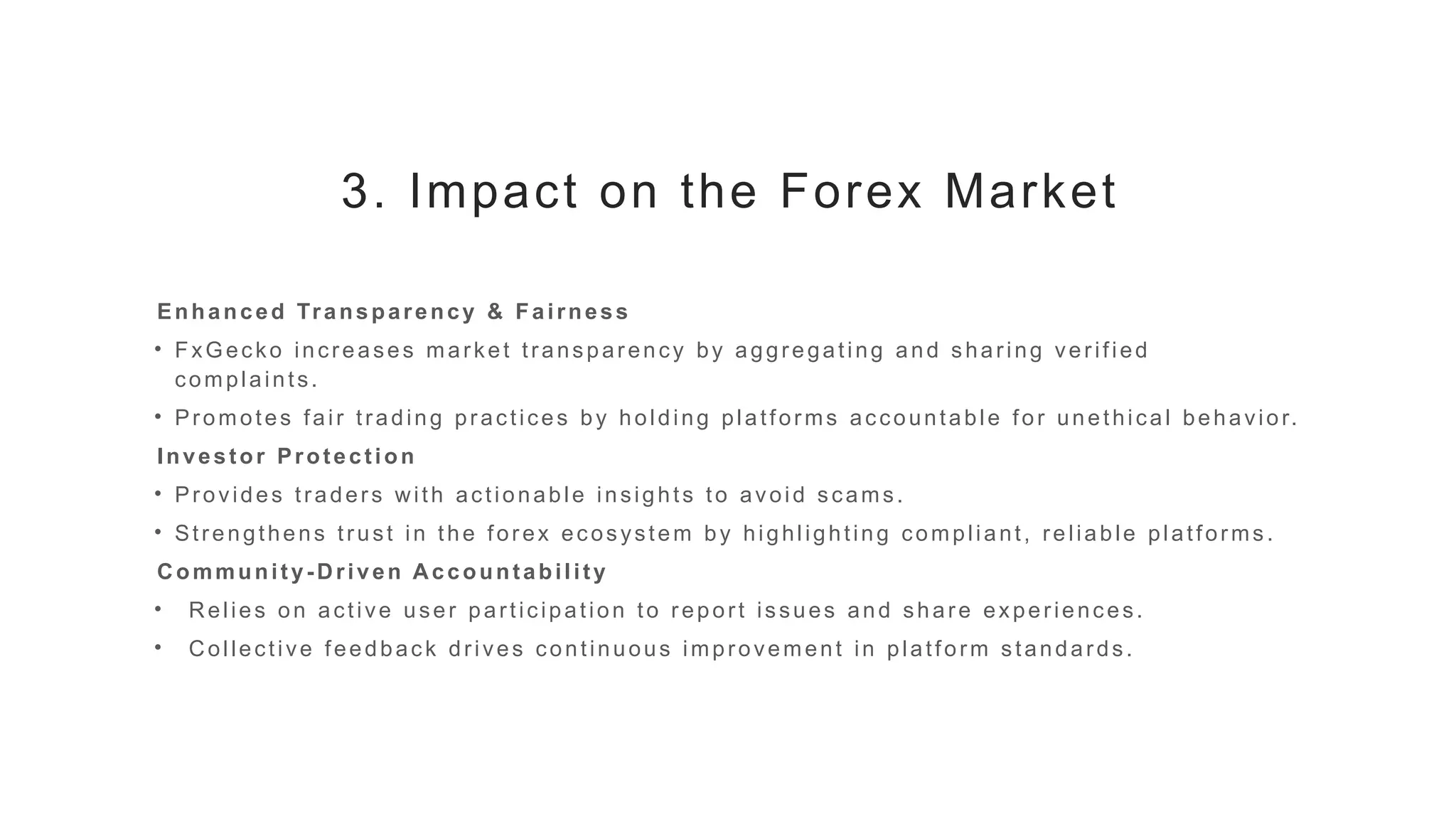 3. Impact on the Forex Market

Enhanced Transparency & Fairness

• FxGecko increases market transparency by aggregating and sharing verified complaints.

• Promotes fair trading practices by holding platforms accountable for unethical behavior.

Investor Protection

• Provides traders with actionable insights to avoid scams.

• Strengthens trust in the forex ecosystem by highlighting compliant, reliable platforms.

Community-Driven Accountability

• Relies on active user participation to report issues and share experiences.

• Collective feedback drives continuous improvement in platform standards.